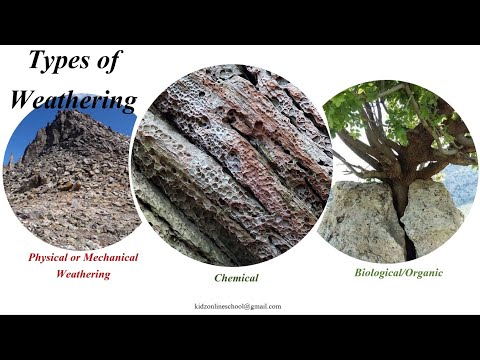 Types of Weathering

Physical or Mechanical Weathering

Chemical

Biological/Organic

kidzonlineschool@gmail.com